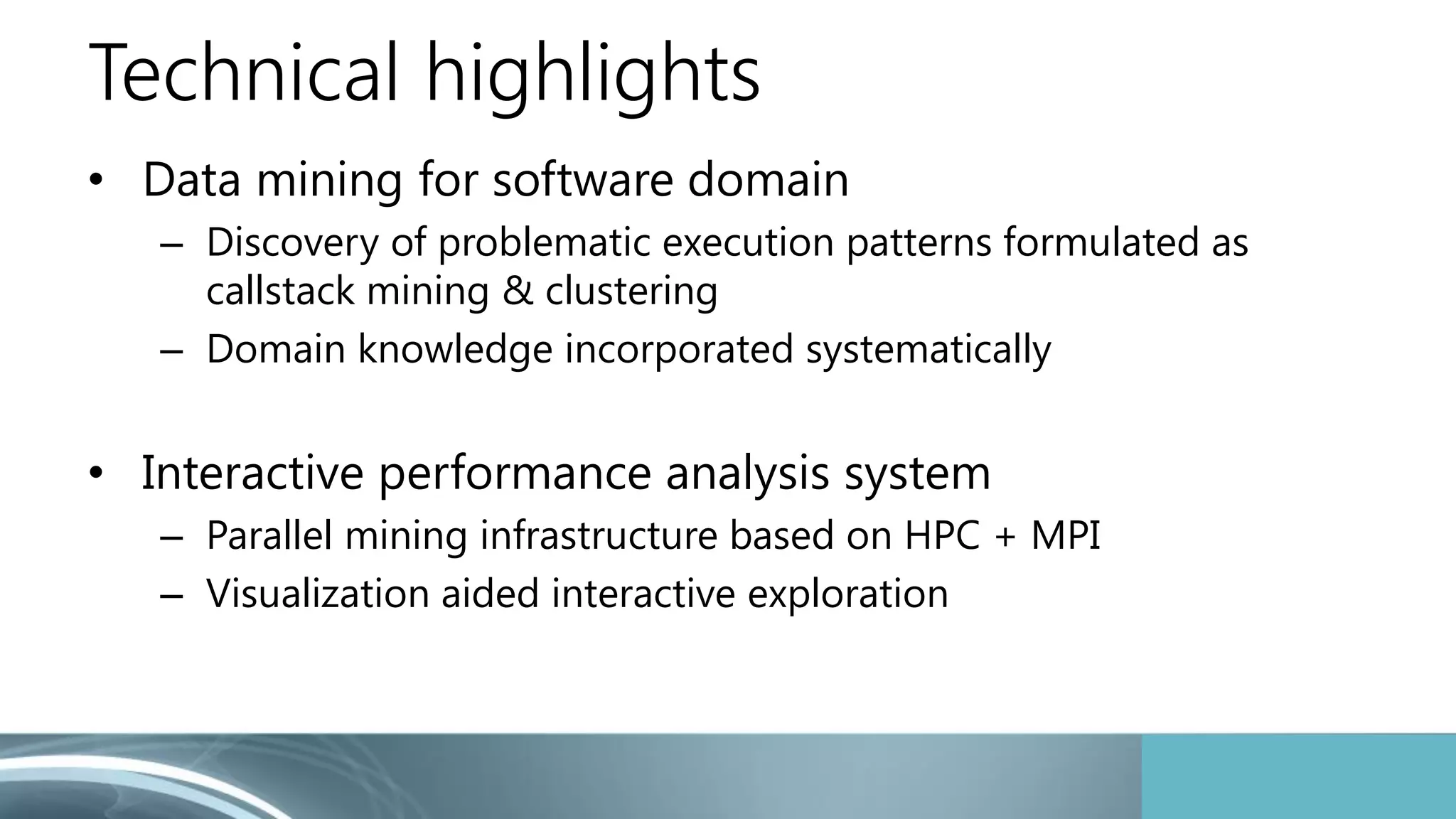 Technical highlights

• Data mining for software domain
  – Discovery of problematic execution patterns formulated as callstack mining & clustering
  – Domain knowledge incorporated systematically

• Interactive performance analysis system
  – Parallel mining infrastructure based on HPC + MPI
  – Visualization aided interactive exploration